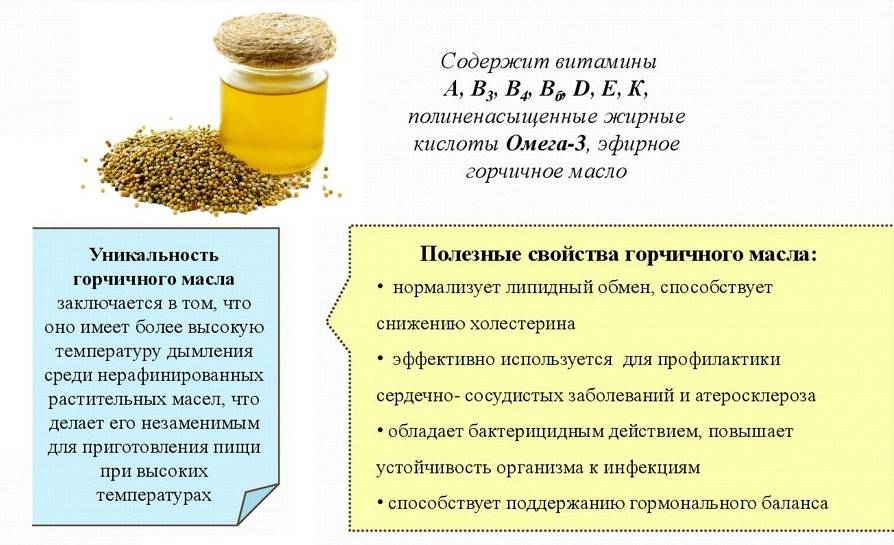 Содержит витамины
A, $B_3$, $B_4$, $B_6$, D, E, K,
полиненасыщенные жирные кислоты Омега-3, эфирное горчичное масло

Уникальность горчичного масла заключается в том, что оно имеет более высокую температуру дымления среди нерафинированных растительных масел, что делает его незаменимым для приготовления пищи при высоких температурах

Полезные свойства горчичного масла:
• нормализует липидный обмен, способствует снижению холестерина
• эффективно используется для профилактики сердечно- сосудистых заболеваний и атеросклероза
• обладает бактерицидным действием, повышает устойчивость организма к инфекциям
• способствует поддержанию гормонального баланса